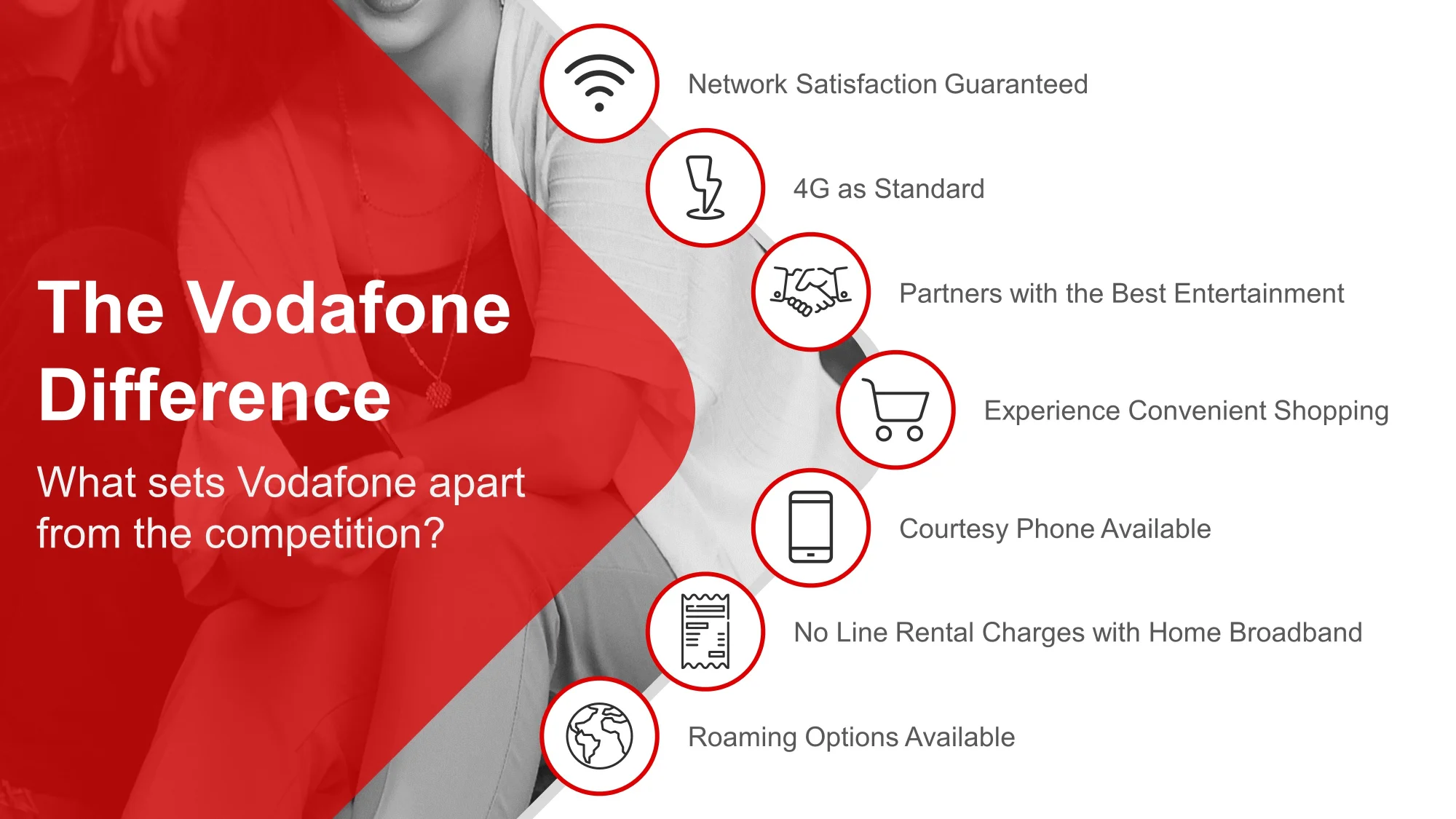 The Vodafone Difference

What sets Vodafone apart from the competition?

Network Satisfaction Guaranteed

4G as Standard

Partners with the Best Entertainment

Experience Convenient Shopping

Courtesy Phone Available

No Line Rental Charges with Home Broadband

Roaming Options Available